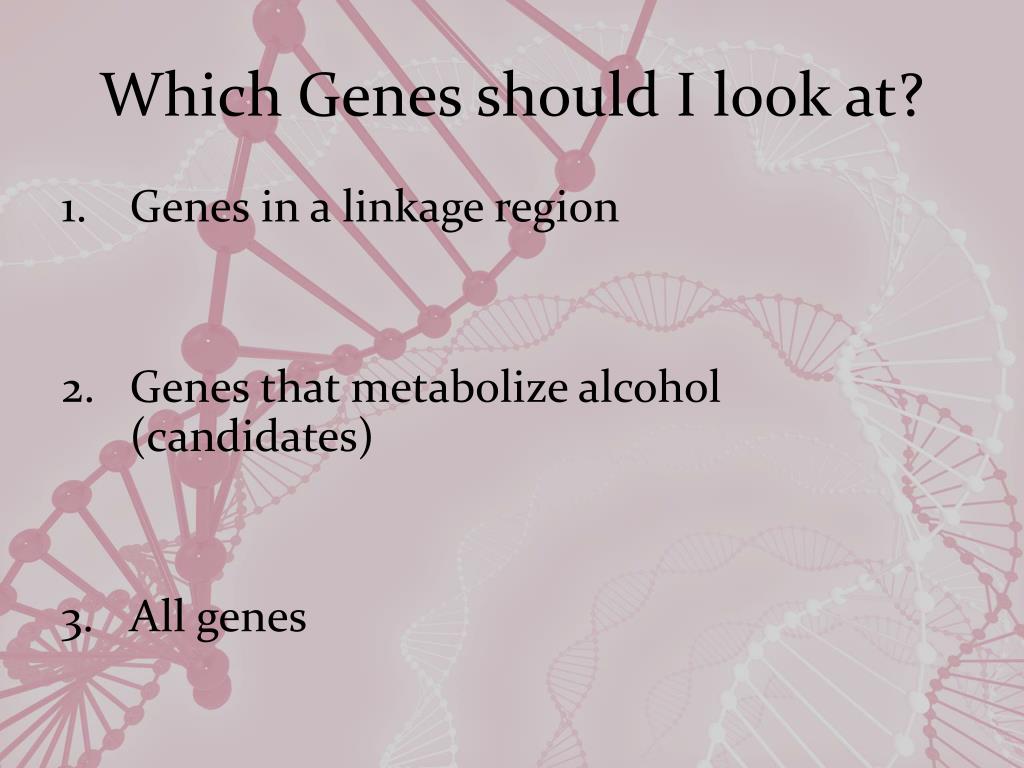 Which Genes should I look at?

1. Genes in a linkage region

2. Genes that metabolize alcohol (candidates)

3. All genes